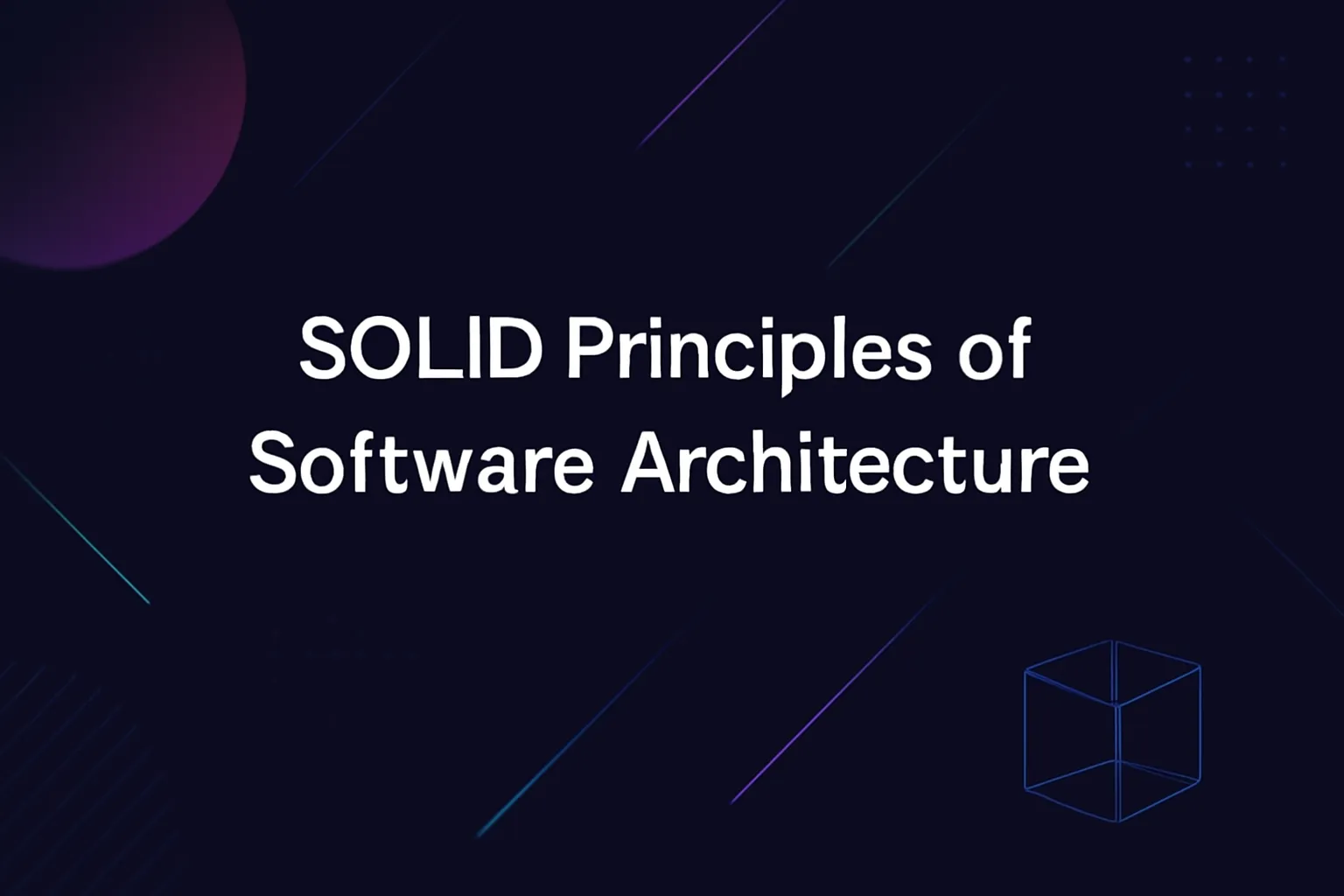 SOLID Principles of Software Architecture